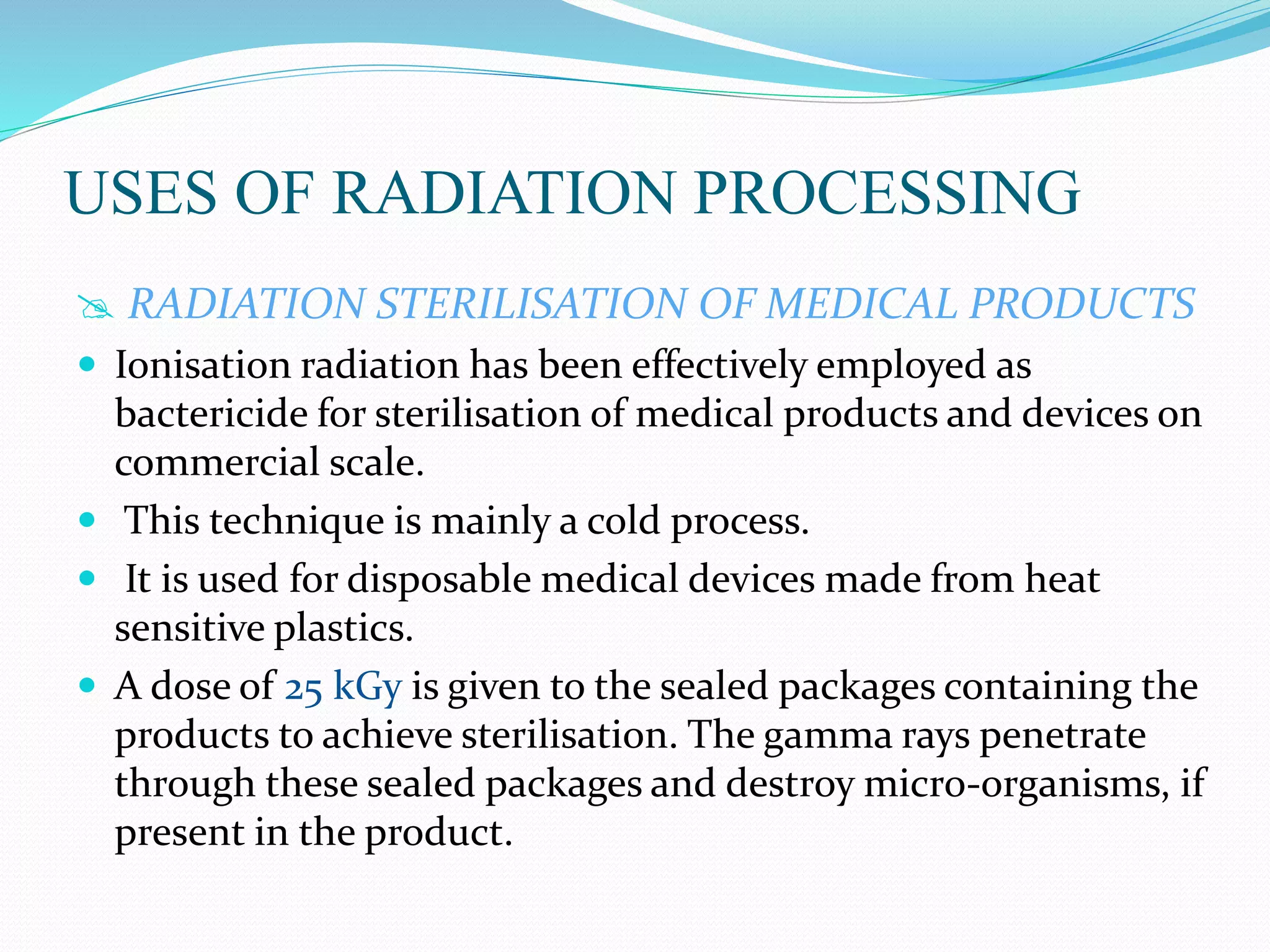 USES OF RADIATION PROCESSING

RADIATION STERILISATION OF MEDICAL PRODUCTS

- Ionisation radiation has been effectively employed as bactericide for sterilisation of medical products and devices on commercial scale.
- This technique is mainly a cold process.
- It is used for disposable medical devices made from heat sensitive plastics.
- A dose of 25 kGy is given to the sealed packages containing the products to achieve sterilisation. The gamma rays penetrate through these sealed packages and destroy micro-organisms, if present in the product.